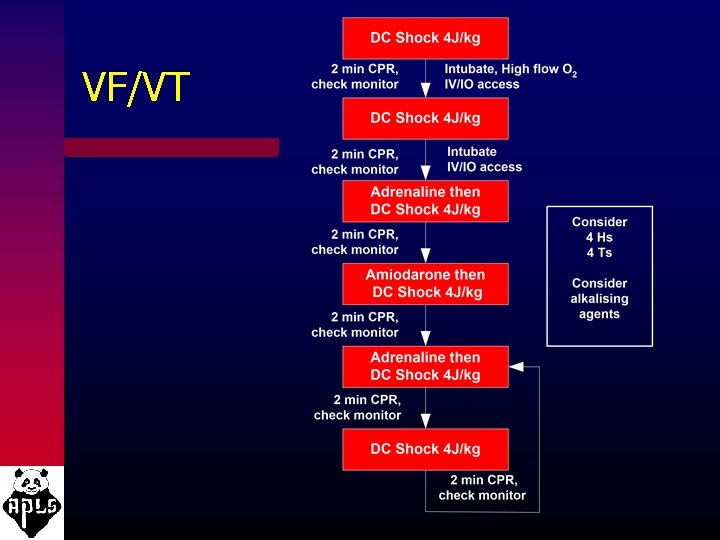 VF/VT

DC Shock 4J/kg

2 min CPR, check monitor

Intubate, High flow $O_2$ IV/IO access

DC Shock 4J/kg

2 min CPR, check monitor

Intubate IV/IO access

Adrenaline then DC Shock 4J/kg

2 min CPR, check monitor

Amiodarone then DC Shock 4J/kg

2 min CPR, check monitor

Adrenaline then DC Shock 4J/kg

2 min CPR, check monitor

DC Shock 4J/kg

2 min CPR, check monitor

Consider 4 Hs 4 Ts

Consider alkalising agents

APLS